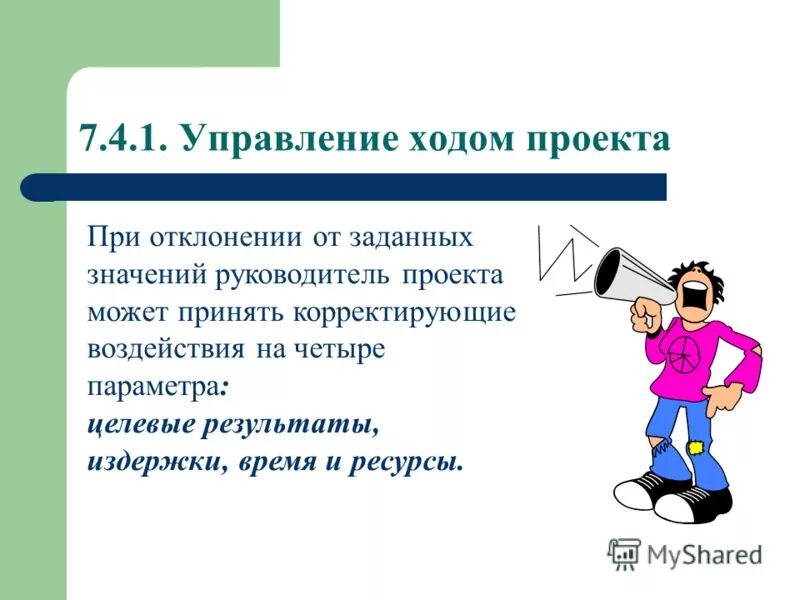 7.4.1. Управление ходом проекта

При отклонении от заданных значений руководитель проекта может принять корректирующие воздействия на четыре параметра:
целевые результаты, издержки, время и ресурсы.

MyShared